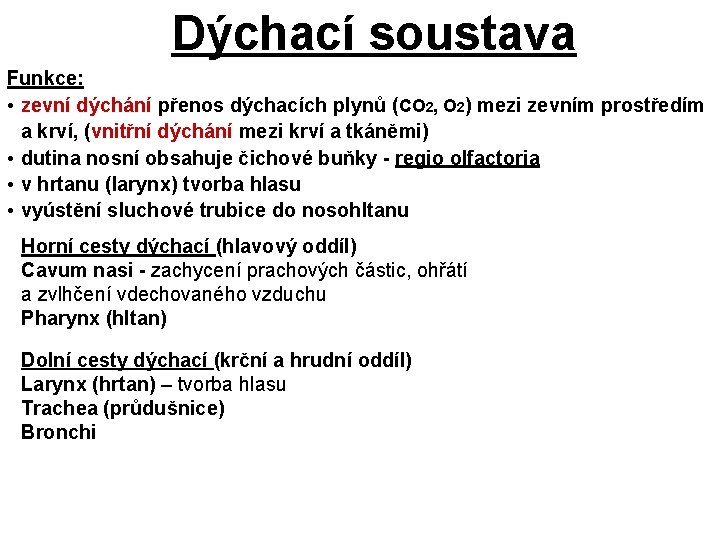 Dýchací soustava

Funkce:
• zevní dýchání přenos dýchacích plynů ($CO_2$, $O_2$) mezi zevním prostředím a krví, (vnitřní dýchání mezi krví a tkáněmi)
• dutina nosní obsahuje čichové buňky - regio olfactoria
• v hrtanu (larynx) tvorba hlasu
• vyústění sluchové trubice do nosohltanu

Horní cesty dýchací (hlavový oddíl)
Cavum nasi - zachycení prachových částic, ohřátí a zvlhčení vdechovaného vzduchu
Pharynx (hltan)

Dolní cesty dýchací (krční a hrudní oddíl)
Larynx (hrtan) – tvorba hlasu
Trachea (průdušnice)
Bronchi